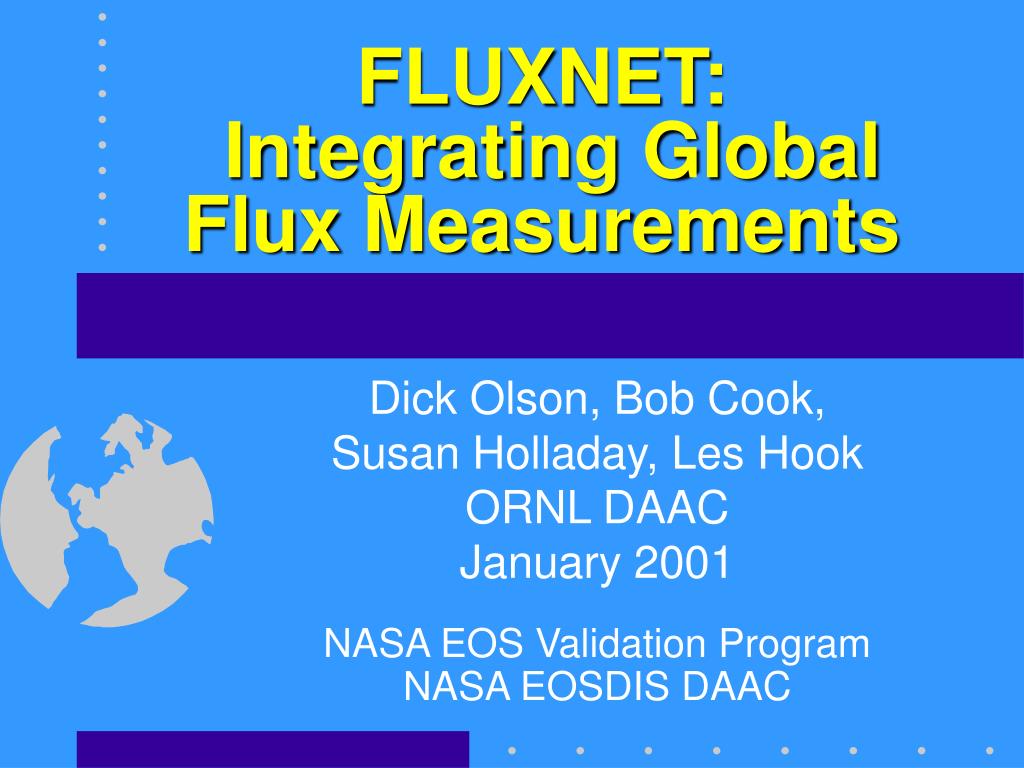 FLUXNET:
Integrating Global
Flux Measurements

Dick Olson, Bob Cook,
Susan Holladay, Les Hook
ORNL DAAC
January 2001

NASA EOS Validation Program
NASA EOSDIS DAAC